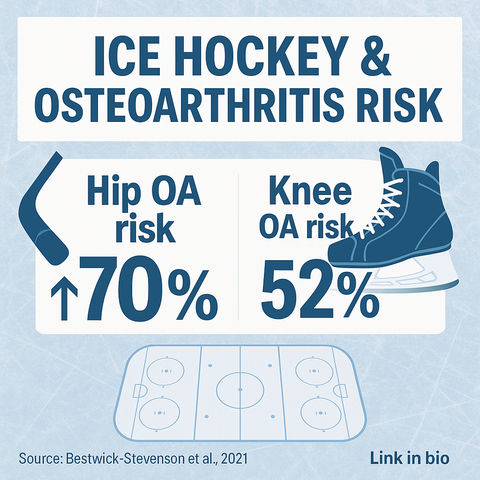 ICE HOCKEY & OSTEOARTHRITIS RISK

Hip OA risk
↑70%

Knee OA risk
52%

Source: Bestwick-Stevenson et al., 2021

Link in bio